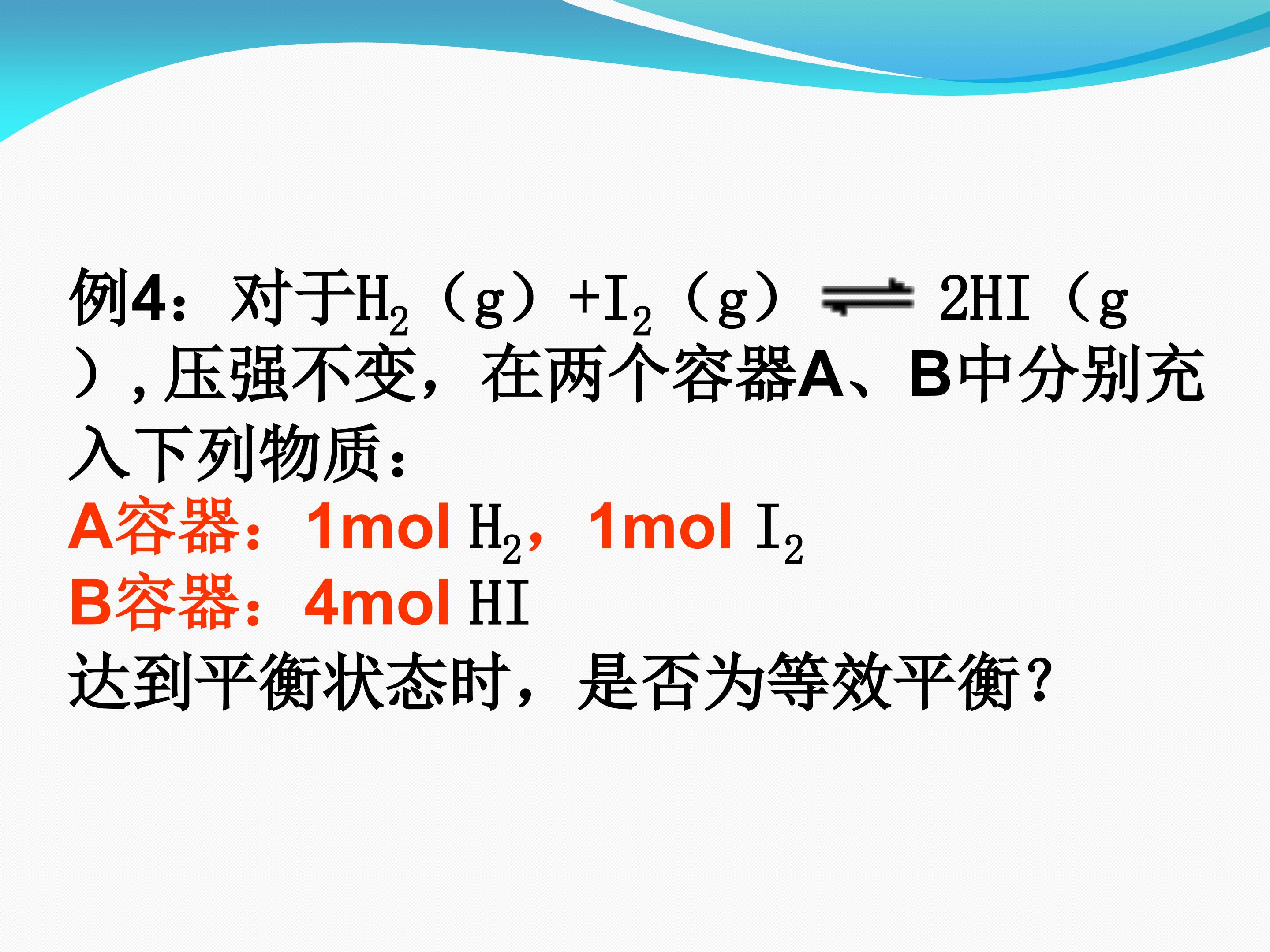 例4：对于$H_2$（g）+$I_2$（g）$\rightleftharpoons$ 2HI（g），压强不变，在两个容器A、B中分别充入下列物质：

A容器：1mol $H_2$，1mol $I_2$

B容器：4mol HI

达到平衡状态时，是否为等效平衡？